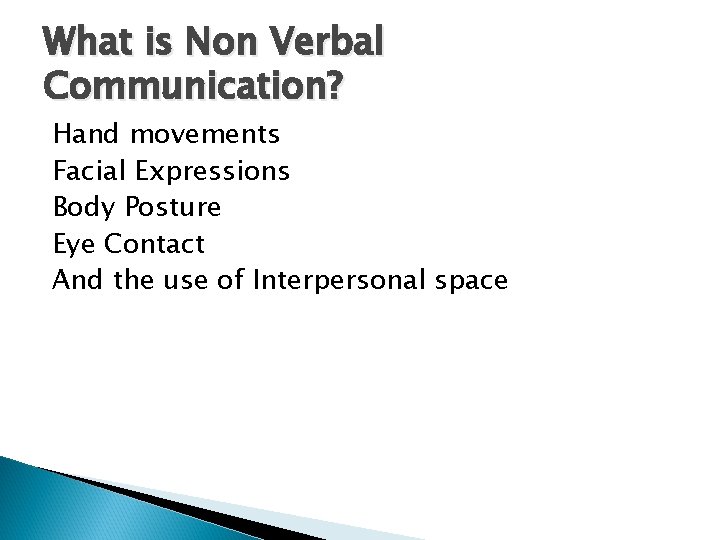 What is Non Verbal Communication?

Hand movements
Facial Expressions
Body Posture
Eye Contact
And the use of Interpersonal space